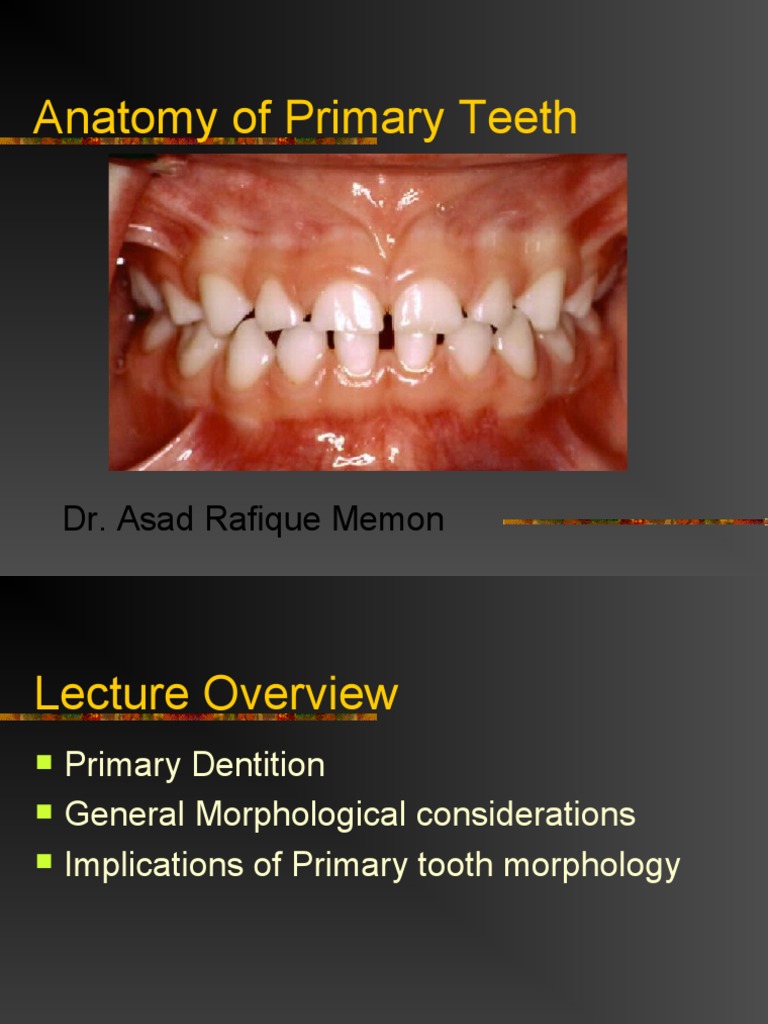 Anatomy of Primary Teeth

Dr. Asad Rafique Memon

Lecture Overview

- Primary Dentition
- General Morphological considerations
- Implications of Primary tooth morphology